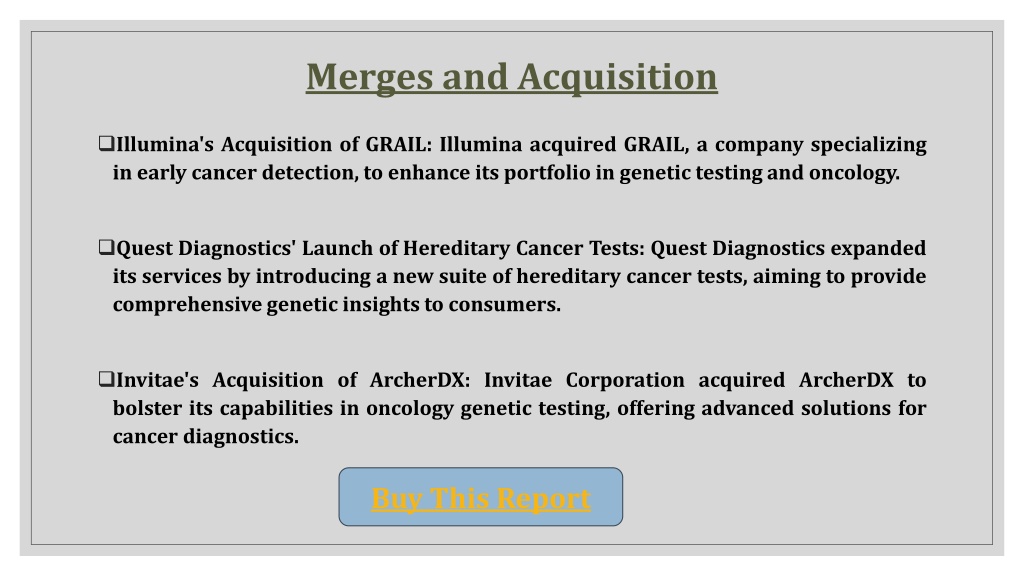 Merges and Acquisition

❑Illumina's Acquisition of GRAIL: Illumina acquired GRAIL, a company specializing in early cancer detection, to enhance its portfolio in genetic testing and oncology.

❑Quest Diagnostics' Launch of Hereditary Cancer Tests: Quest Diagnostics expanded its services by introducing a new suite of hereditary cancer tests, aiming to provide comprehensive genetic insights to consumers.

❑Invitae's Acquisition of ArcherDX: Invitae Corporation acquired ArcherDX to bolster its capabilities in oncology genetic testing, offering advanced solutions for cancer diagnostics.

Buy This Report